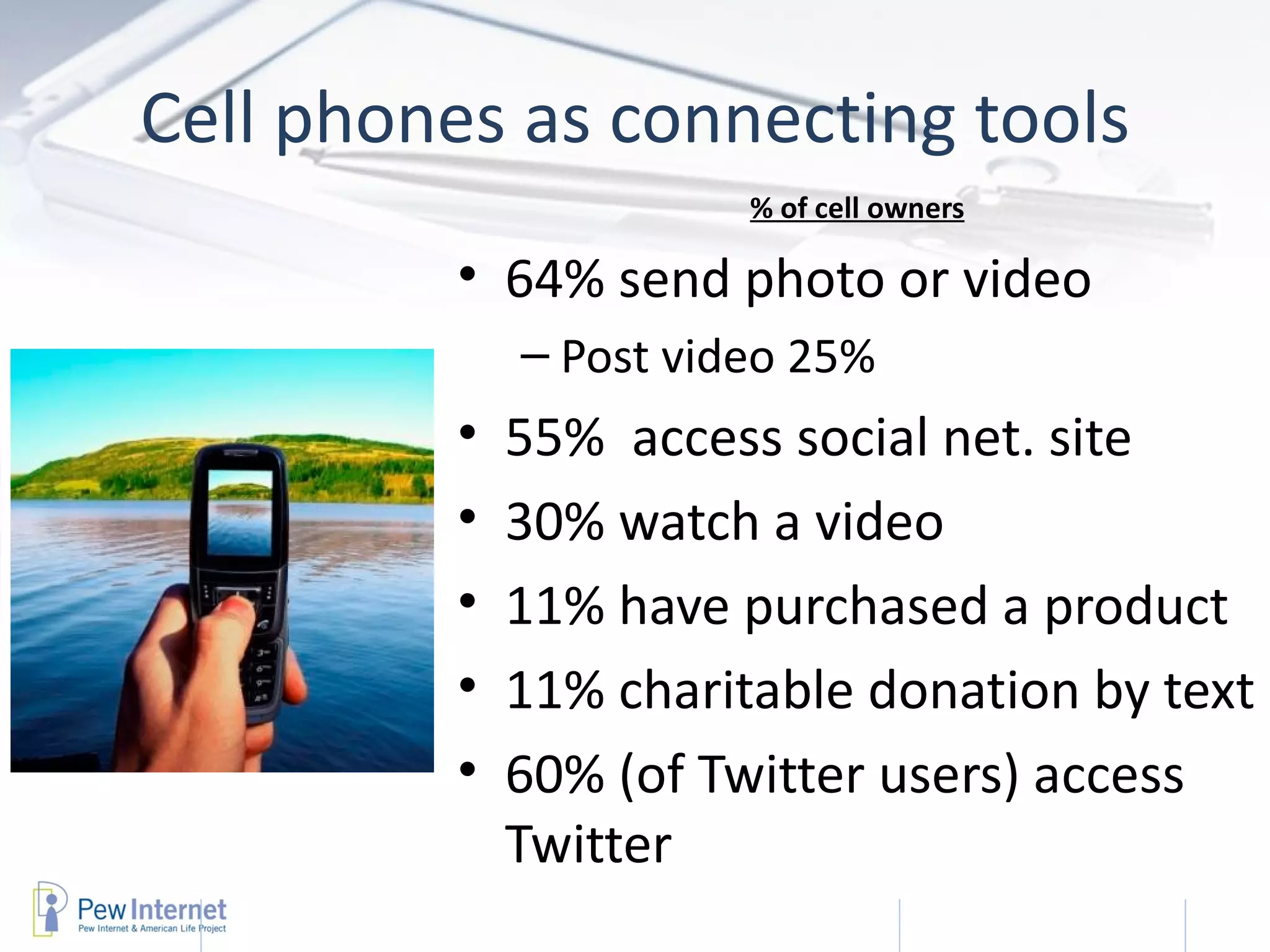 Cell phones as connecting tools

% of cell owners

• 64% send photo or video
  – Post video 25%
• 55%  access social net. site
• 30% watch a video
• 11% have purchased a product
• 11% charitable donation by text
• 60% (of Twitter users) access Twitter

Pew Internet
Pew Internet & American Life Project